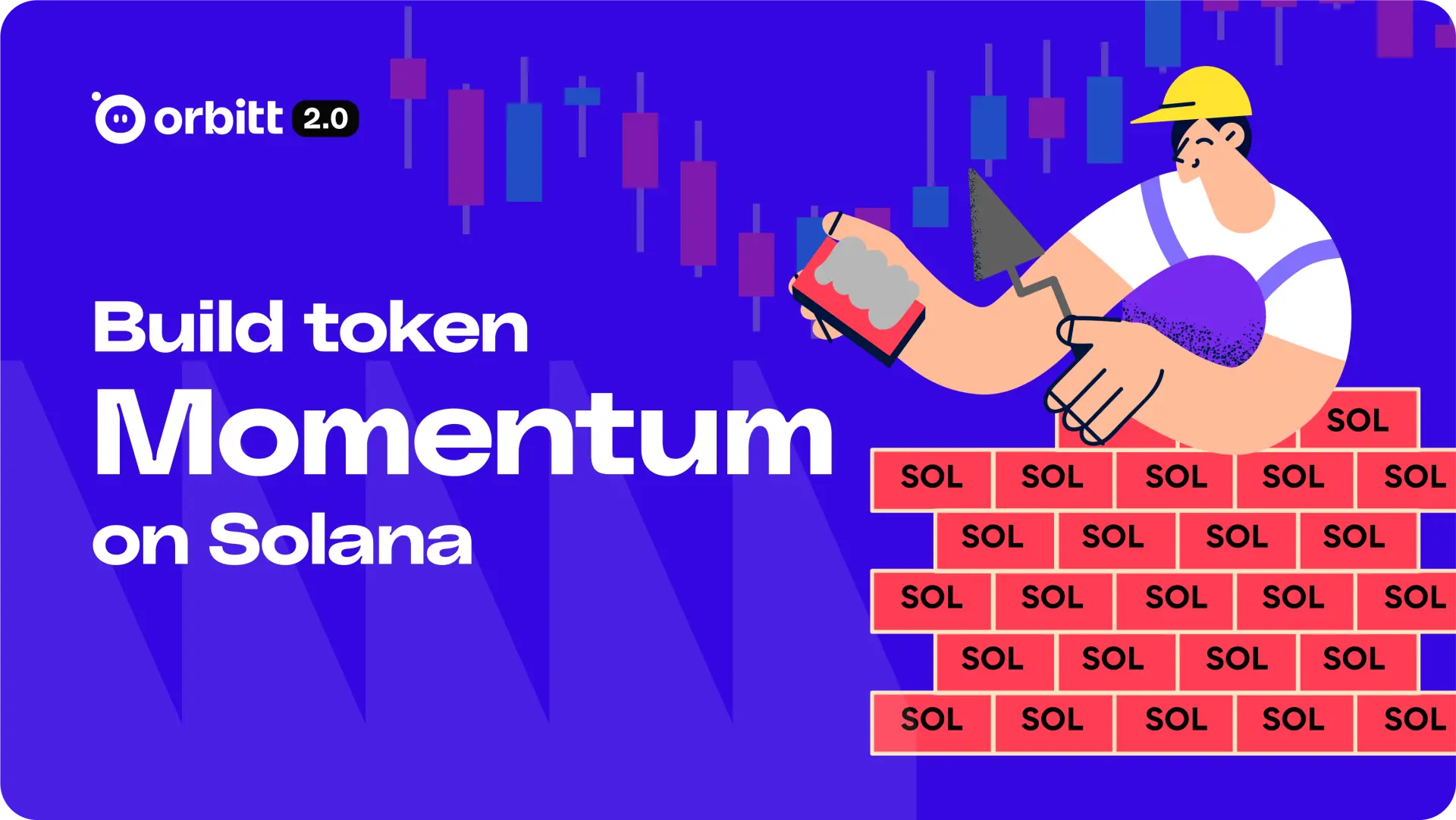 orbitt 2.0

Build token
Momentum
on Solana

SOL
SOL SOL SOL SOL SOL
SOL SOL SOL SOL
SOL SOL SOL SOL SOL
SOL SOL SOL SOL
SOL SOL SOL SOL SOL